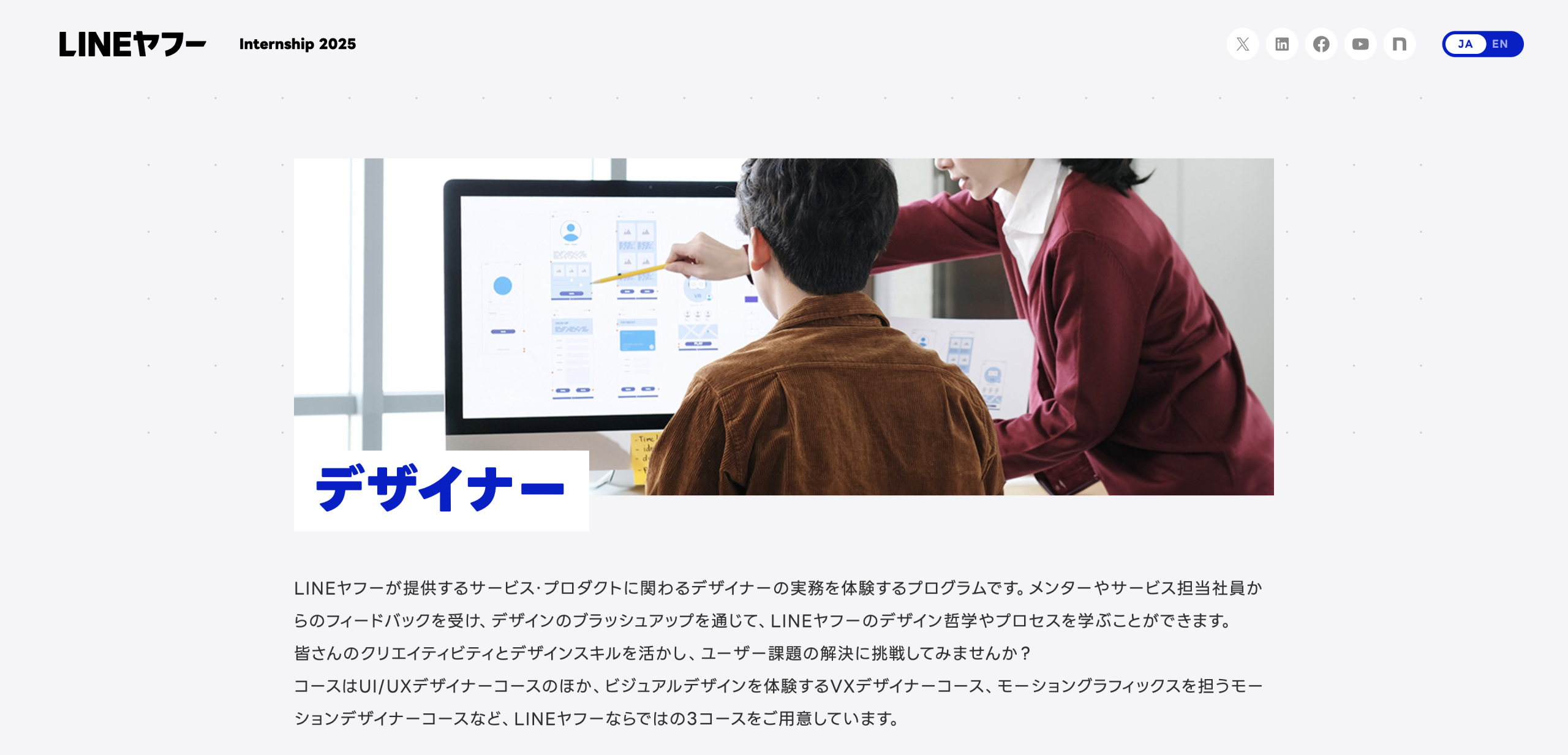 LINEヤフー Internship 2025

JA EN

デザイナー

LINEヤフーが提供するサービス･プロダクトに関わるデザイナーの実務を体験するプログラムです。メンターやサービス担当社員からのフィードバックを受け、デザインのブラッシュアップを通じて、LINEヤフーのデザイン哲学やプロセスを学ぶことができます。
皆さんのクリエイティビティとデザインスキルを活かし、ユーザー課題の解決に挑戦してみませんか？
コースはUI/UXデザイナーコースのほか、ビジュアルデザインを体験するVXデザイナーコース、モーショングラフィックスを担うモーションデザイナーコースなど、LINEヤフーならではの3コースをご用意しています。